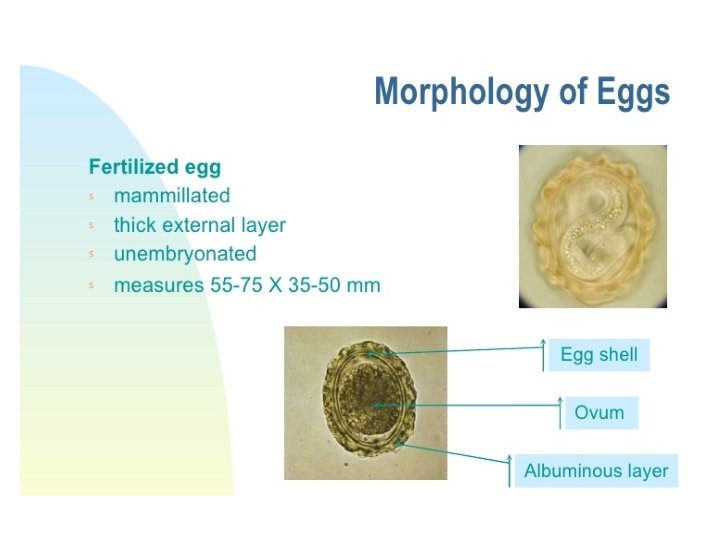 Morphology of Eggs

Fertilized egg
s mammillated
s thick external layer
s unembryonated
s measures 55-75 X 35-50 mm

Egg shell

Ovum

Albuminous layer